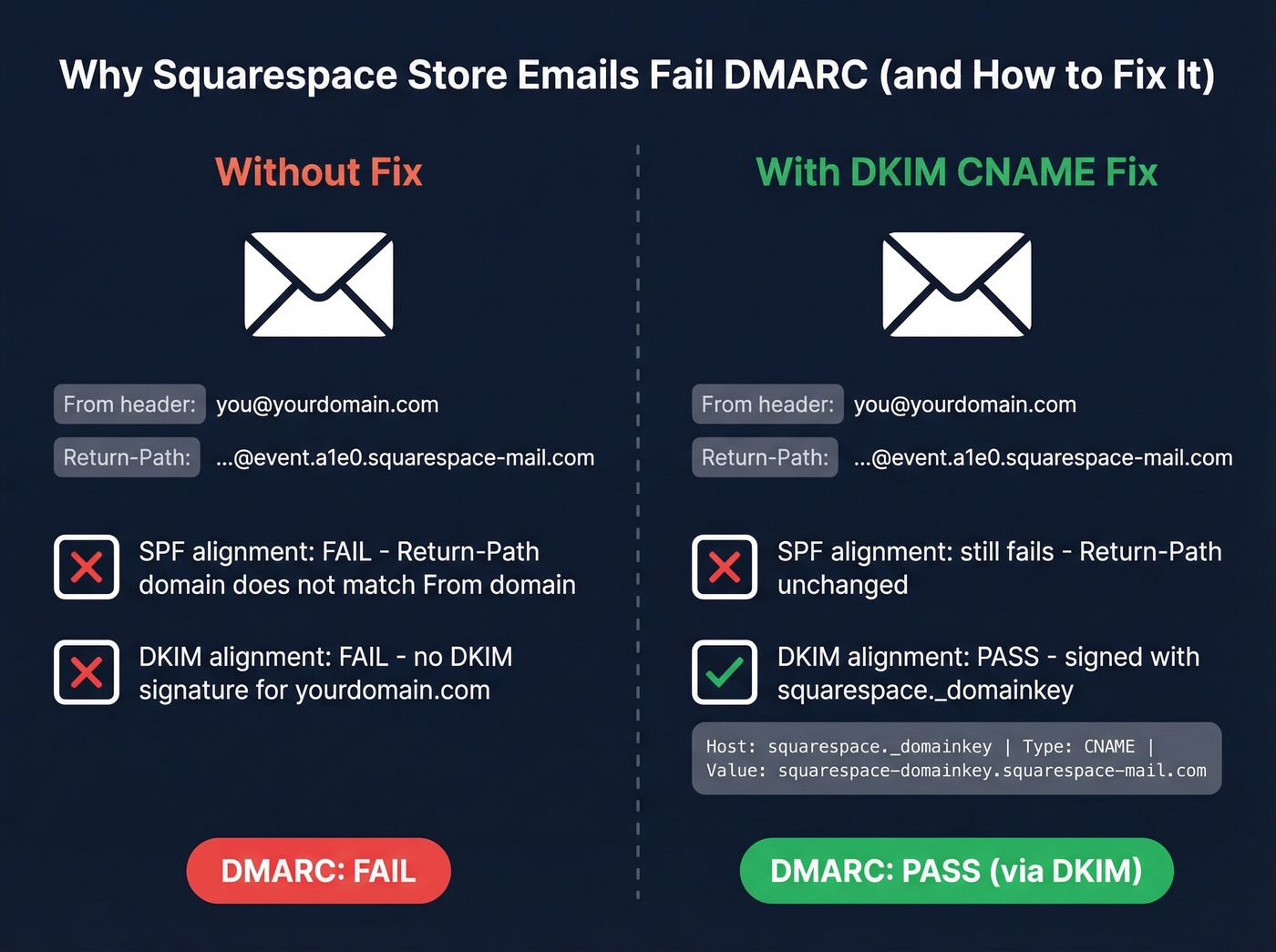 Why Squarespace Store Emails Fail DMARC (and How to Fix It)

Without Fix

From header: you@yourdomain.com

Return-Path: ...@event.a1e0.squarespace-mail.com

SPF alignment: FAIL - Return-Path domain does not match From domain

DKIM alignment: FAIL - no DKIM signature for yourdomain.com

DMARC: FAIL

With DKIM CNAME Fix

From header: you@yourdomain.com

Return-Path: ...@event.a1e0.squarespace-mail.com

SPF alignment: still fails - Return-Path unchanged

DKIM alignment: PASS - signed with squarespace._domainkey

Host: squarespace._domainkey | Type: CNAME | Value: squarespace-domainkey.squarespace-mail.com

DMARC: PASS (via DKIM)